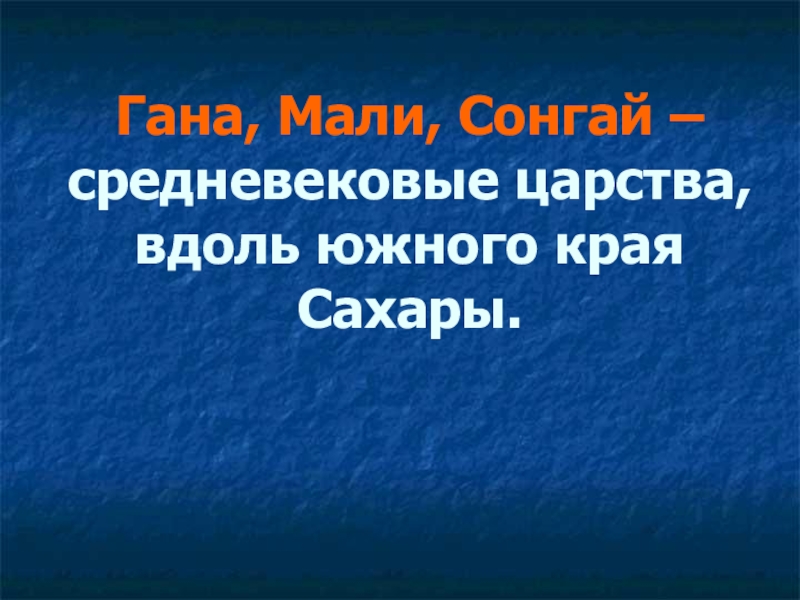 Гана, Мали, Сонгай – средневековые царства, вдоль южного края Сахары.